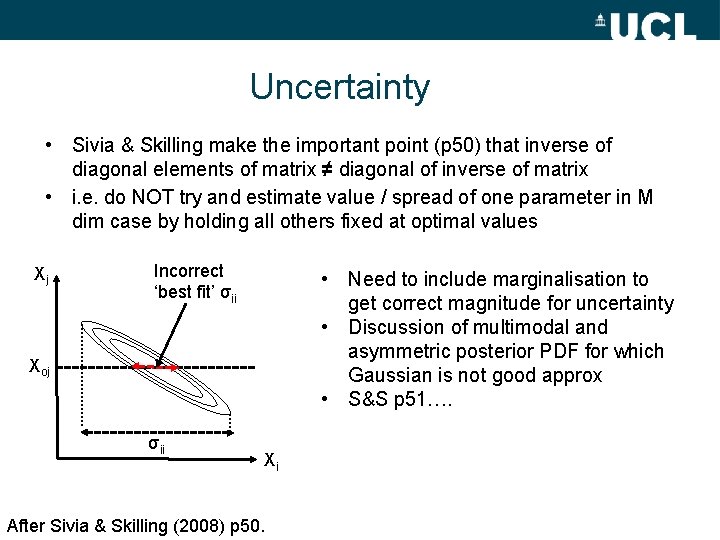 UCL

Uncertainty

• Sivia & Skilling make the important point (p50) that inverse of diagonal elements of matrix ≠ diagonal of inverse of matrix
• i.e. do NOT try and estimate value / spread of one parameter in M dim case by holding all others fixed at optimal values

$X_j$

Incorrect 'best fit' $\sigma_{ii}$

$X_{oj}$

$\sigma_{ii}$

$X_i$

• Need to include marginalisation to get correct magnitude for uncertainty
• Discussion of multimodal and asymmetric posterior PDF for which Gaussian is not good approx
• S&S p51….

After Sivia & Skilling (2008) p50.